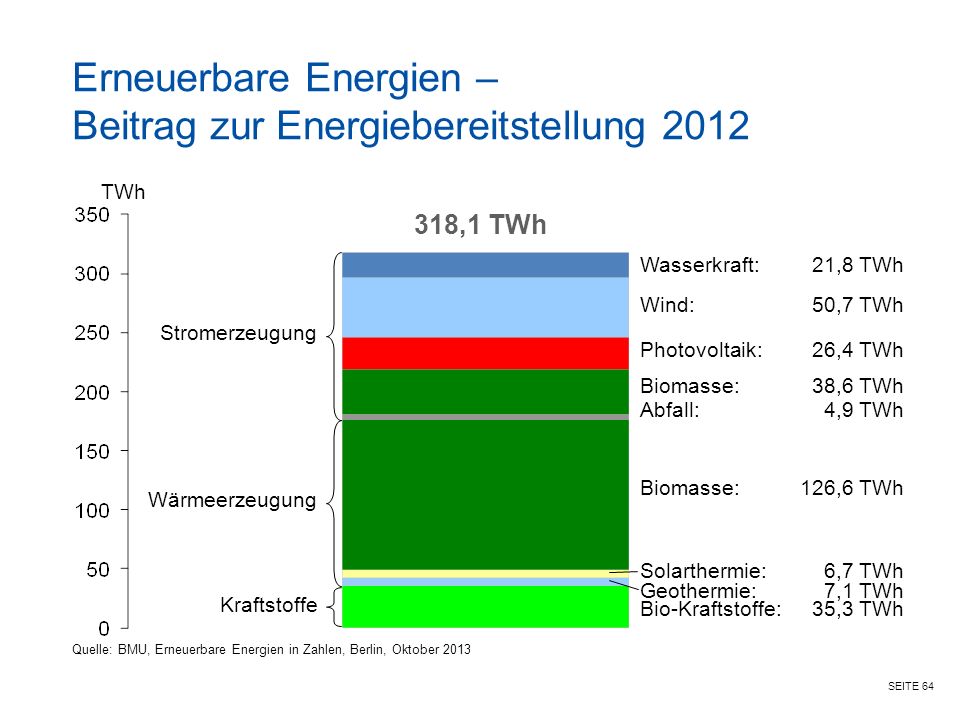 Erneuerbare Energien –
Beitrag zur Energiebereitstellung 2012

TWh
350
300
250
200
150
100
50
0

318,1 TWh

Stromerzeugung
Wärmeerzeugung
Kraftstoffe

Wasserkraft: 21,8 TWh
Wind: 50,7 TWh
Photovoltaik: 26,4 TWh
Biomasse: 38,6 TWh
Abfall: 4,9 TWh
Biomasse: 126,6 TWh
Solarthermie: 6,7 TWh
Geothermie: 7,1 TWh
Bio-Kraftstoffe: 35,3 TWh

Quelle: BMU, Erneuerbare Energien in Zahlen, Berlin, Oktober 2013

SEITE 64